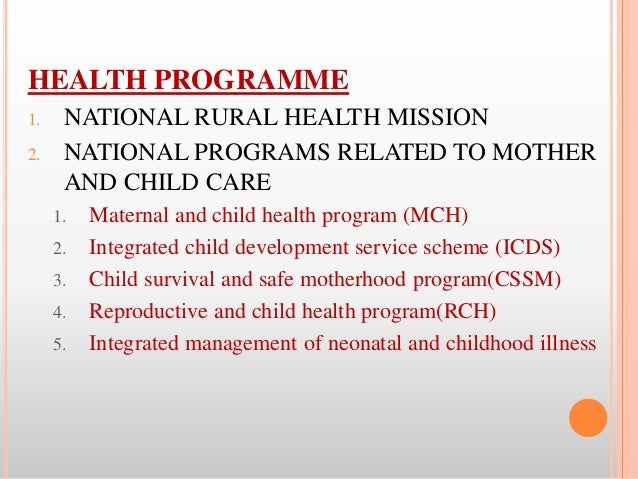 HEALTH PROGRAMME

1. NATIONAL RURAL HEALTH MISSION
2. NATIONAL PROGRAMS RELATED TO MOTHER AND CHILD CARE
   1. Maternal and child health program (MCH)
   2. Integrated child development service scheme (ICDS)
   3. Child survival and safe motherhood program(CSSM)
   4. Reproductive and child health program(RCH)
   5. Integrated management of neonatal and childhood illness